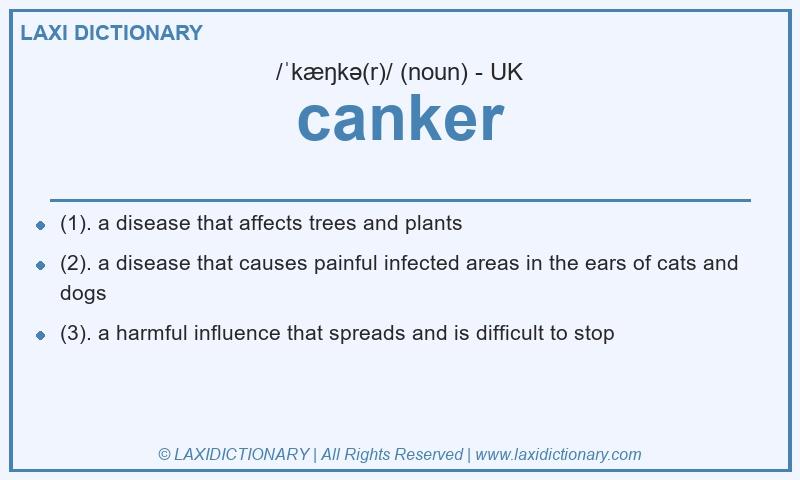 LAXI DICTIONARY

/ˈkæŋkə(r)/ (noun) - UK

canker

- (1). a disease that affects trees and plants
- (2). a disease that causes painful infected areas in the ears of cats and dogs
- (3). a harmful influence that spreads and is difficult to stop

© LAXIDICTIONARY | All Rights Reserved | www.laxidictionary.com